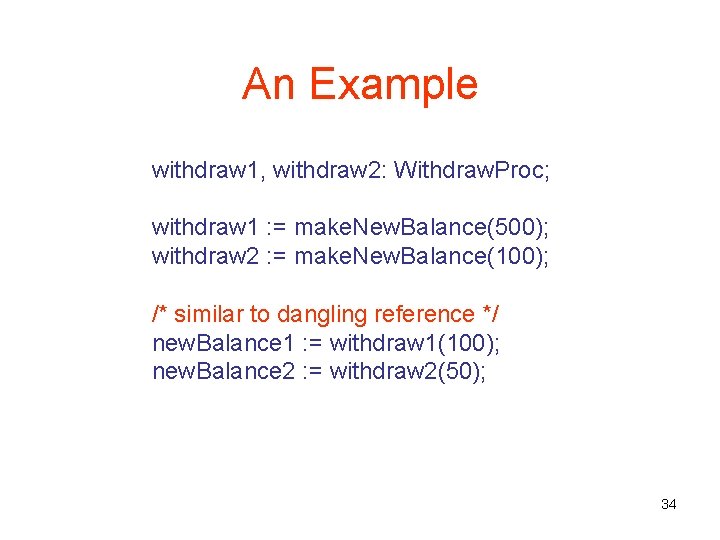 An Example

withdraw1, withdraw2: WithdrawProc;

withdraw1 := makeNewBalance(500);
withdraw2 := makeNewBalance(100);

/* similar to dangling reference */
newBalance1 := withdraw1(100);
newBalance2 := withdraw2(50);

34